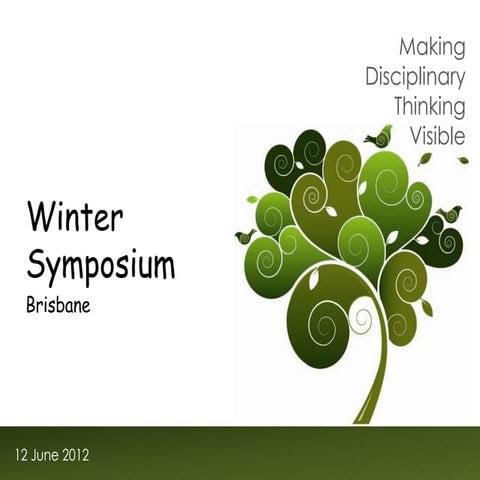 Making Disciplinary Thinking Visible

Winter Symposium
Brisbane

12 June 2012